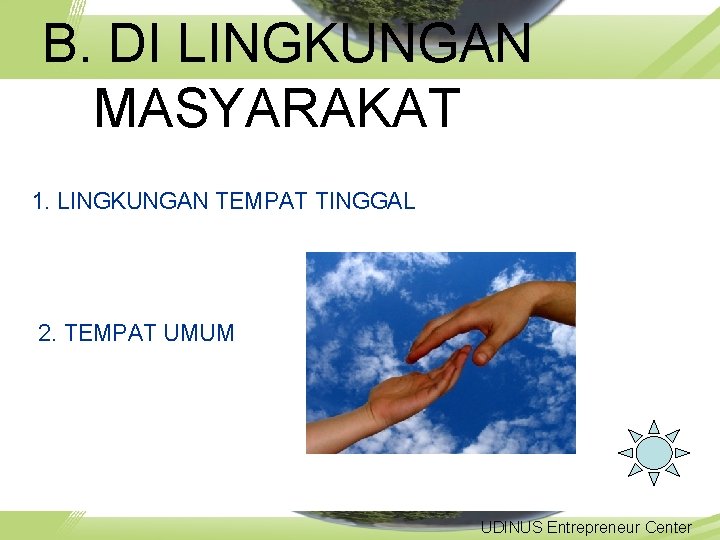 B. DI LINGKUNGAN MASYARAKAT

1. LINGKUNGAN TEMPAT TINGGAL

2. TEMPAT UMUM

UDINUS Entrepreneur Center